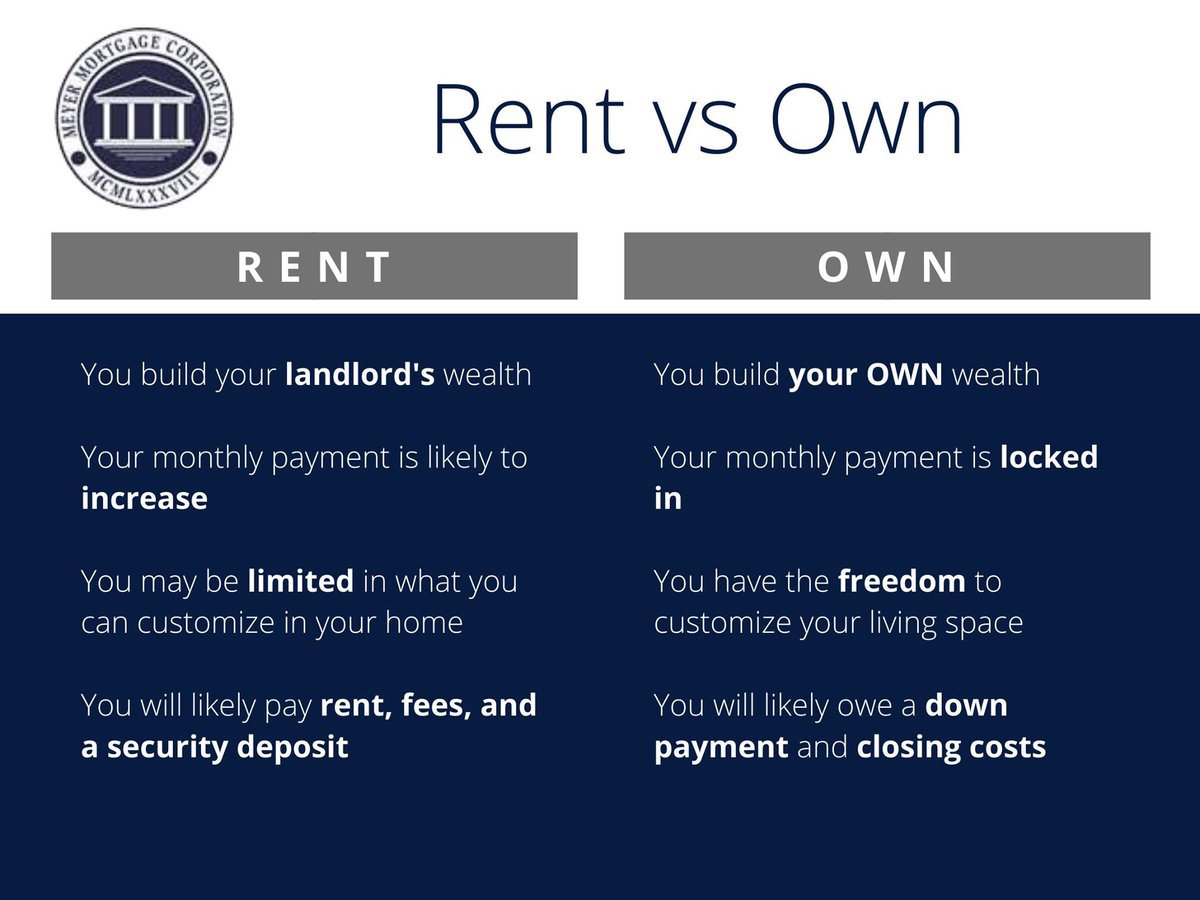 MEYER MORTGAGE CORPORATION
MCMLXXXVIII

Rent vs Own

RENT

You build your landlord's wealth

Your monthly payment is likely to increase

You may be limited in what you can customize in your home

You will likely pay rent, fees, and a security deposit

OWN

You build your OWN wealth

Your monthly payment is locked in

You have the freedom to customize your living space

You will likely owe a down payment and closing costs